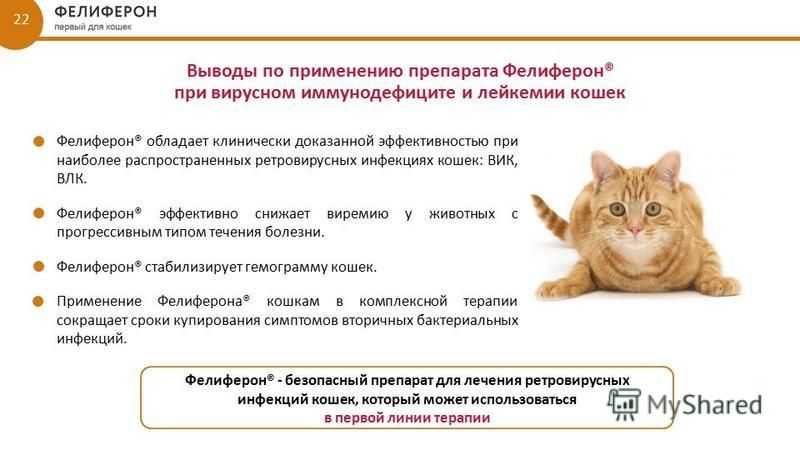 22

ФЕЛИФЕРОН
первый для кошек

Выводы по применению препарата Фелиферон® при вирусном иммунодефиците и лейкемии кошек

Фелиферон® обладает клинически доказанной эффективностью при наиболее распространенных ретровирусных инфекциях кошек: ВИК, ВЛК.

Фелиферон® эффективно снижает виремию у животных с прогрессивным типом течения болезни.

Фелиферон® стабилизирует гемограмму кошек.

Применение Фелиферона® кошкам в комплексной терапии сокращает сроки купирования симптомов вторичных бактериальных инфекций.

Фелиферон® - безопасный препарат для лечения ретровирусных инфекций кошек, который может использоваться в первой линии терапии

MyShared